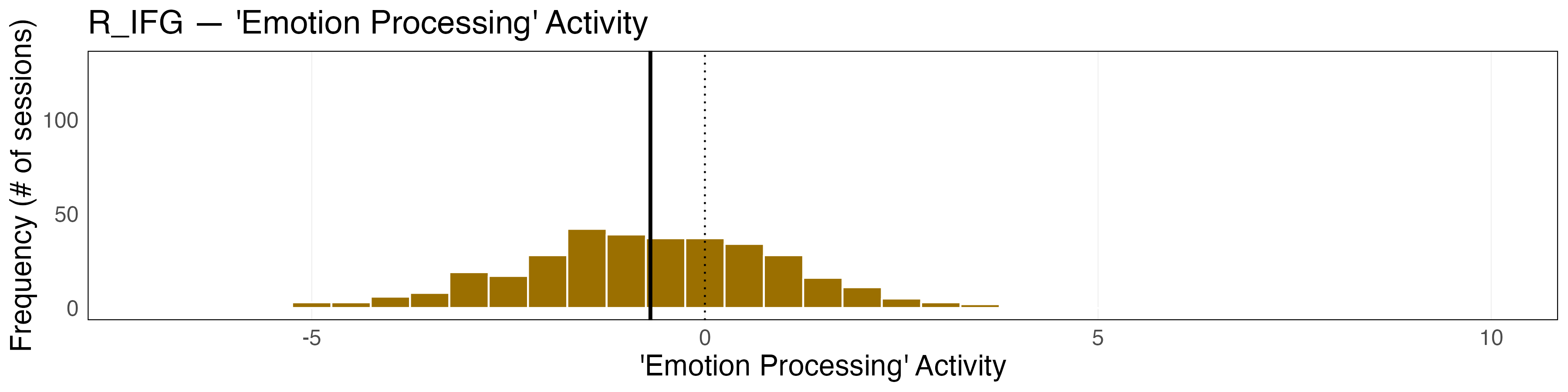 R_IFG — 'Emotion Processing' Activity

Frequency (# of sessions)

100

50

0

-5

0

5

10

'Emotion Processing' Activity